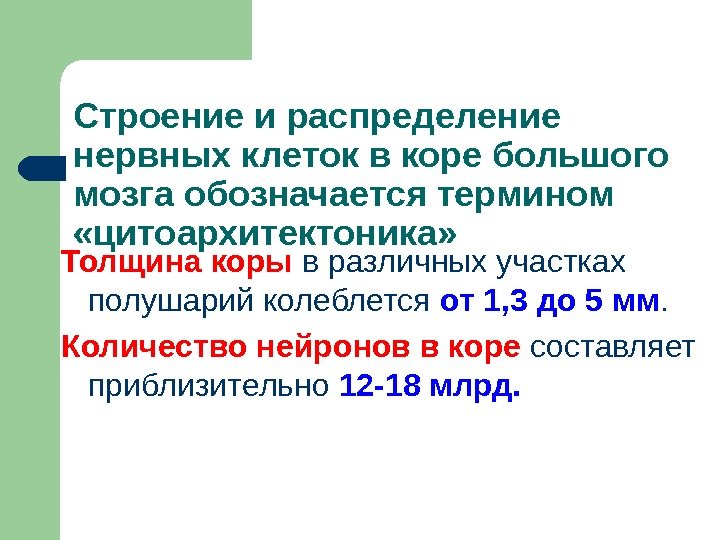 Строение и распределение нервных клеток в коре большого мозга обозначается термином «цитоархитектоника»

Толщина коры в различных участках полушарий колеблется от 1,3 до 5 мм.

Количество нейронов в коре составляет приблизительно 12-18 млрд.